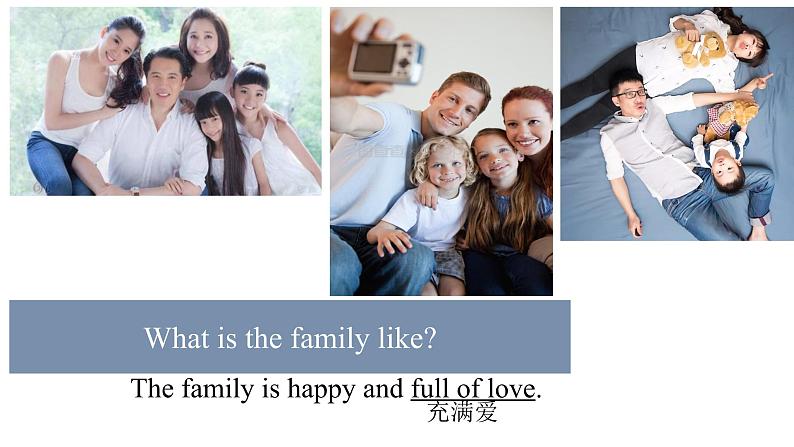 What is the family like?

The family is happy and full of love.
充满爱